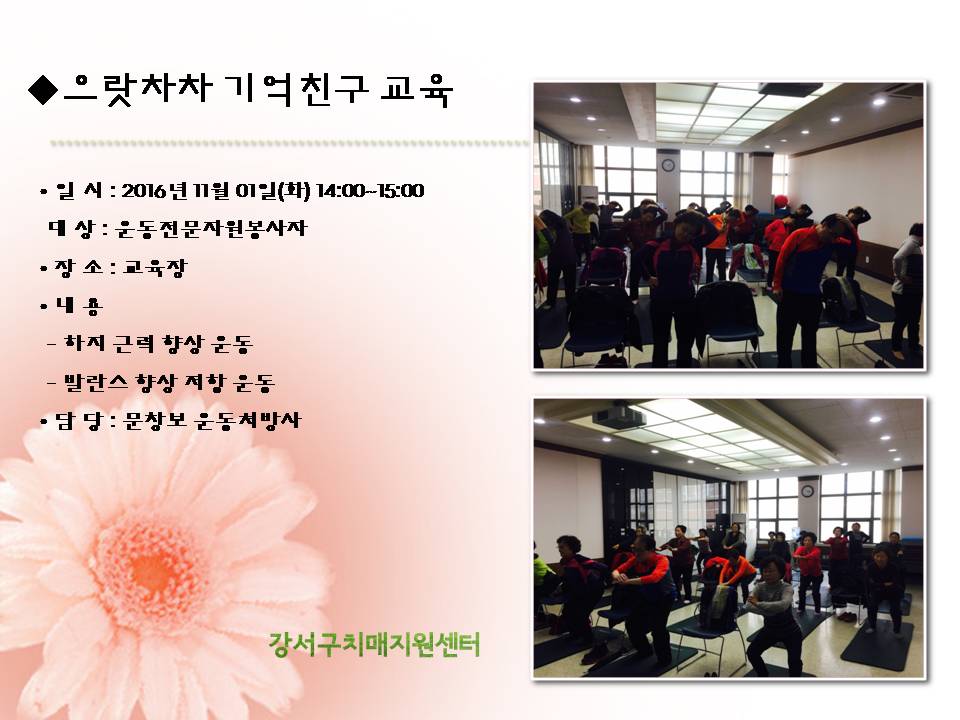 ◆으랏차차 기억친구 교육

• 일 시 : 2016년 11월 01일(화) 14:00~15:00

대 상 : 운동전문자원봉사자

• 장 소 : 교육장

• 내 용

- 하지 근력 향상 운동

- 발란스 향상 저항 운동

• 담 당 : 문창보 운동처방사

강서구치매지원센터